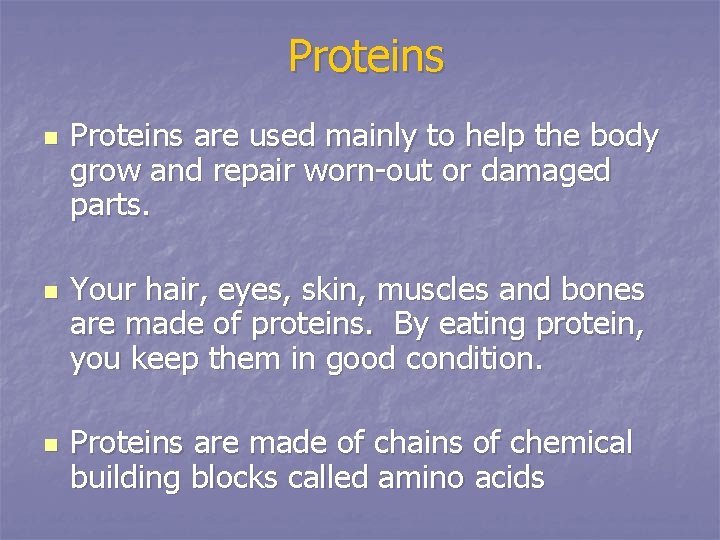 Proteins

- Proteins are used mainly to help the body grow and repair worn-out or damaged parts.

- Your hair, eyes, skin, muscles and bones are made of proteins. By eating protein, you keep them in good condition.

- Proteins are made of chains of chemical building blocks called amino acids